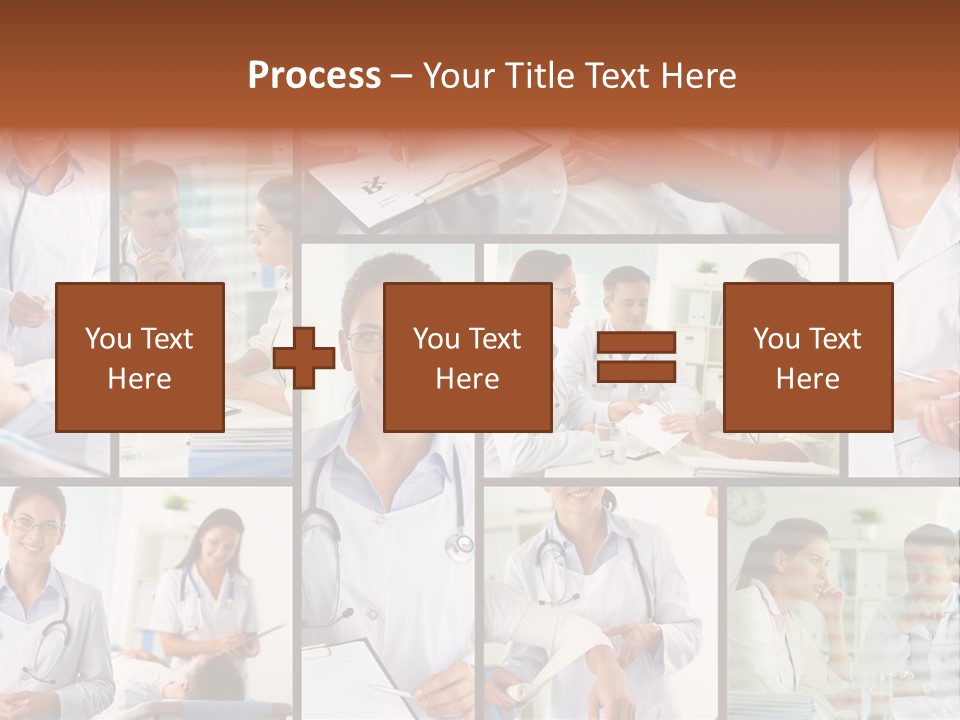 Process – Your Title Text Here

You Text Here

You Text Here

You Text Here